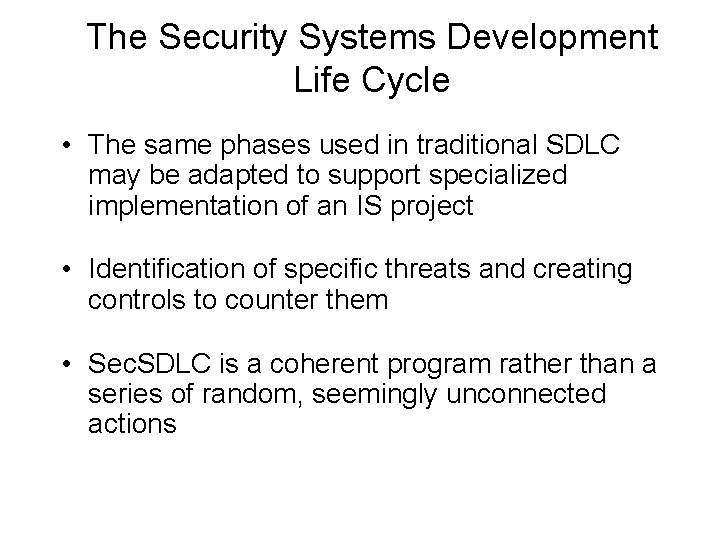 The Security Systems Development Life Cycle

• The same phases used in traditional SDLC may be adapted to support specialized implementation of an IS project

• Identification of specific threats and creating controls to counter them

• SecSDLC is a coherent program rather than a series of random, seemingly unconnected actions